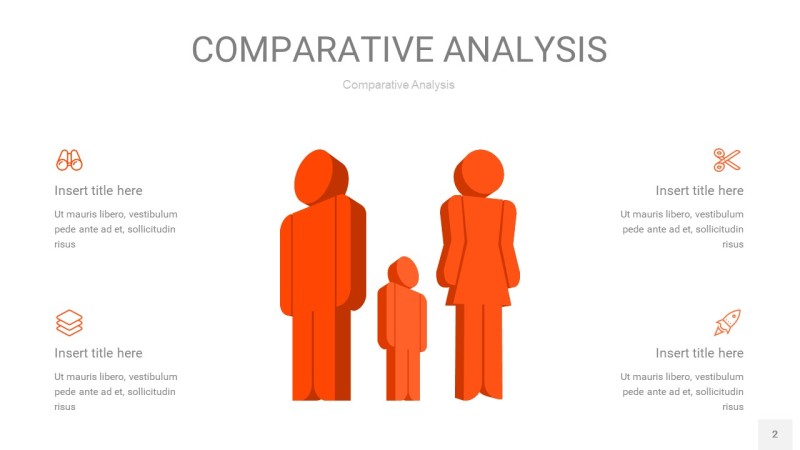 COMPARATIVE ANALYSIS

Comparative Analysis

Insert title here

Ut mauris libero, vestibulum pede ante ad et, sollicitudin risus

Insert title here

Ut mauris libero, vestibulum pede ante ad et, sollicitudin risus

Insert title here

Ut mauris libero, vestibulum pede ante ad et, sollicitudin risus

Insert title here

Ut mauris libero, vestibulum pede ante ad et, sollicitudin risus

2